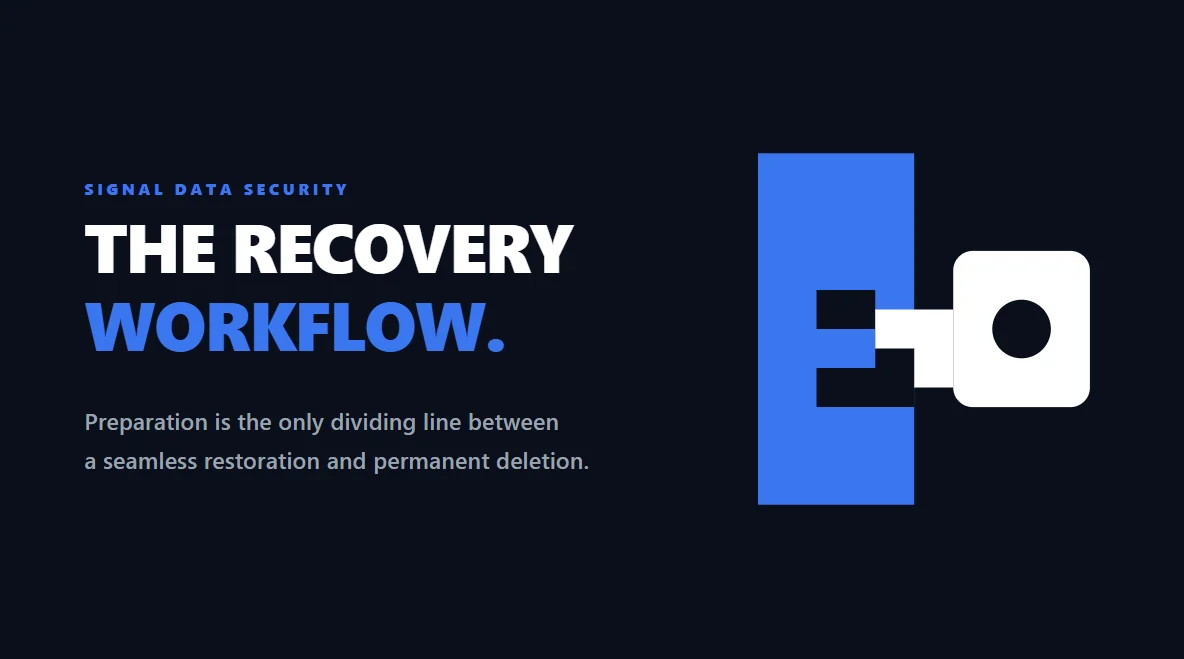 SIGNAL DATA SECURITY

THE RECOVERY WORKFLOW.

Preparation is the only dividing line between a seamless restoration and permanent deletion.